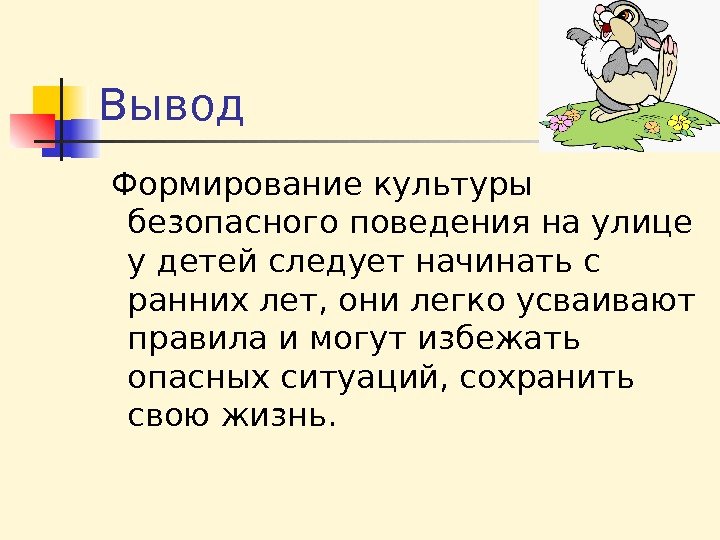 Вывод

Формирование культуры безопасного поведения на улице у детей следует начинать с ранних лет, они легко усваивают правила и могут избежать опасных ситуаций, сохранить свою жизнь.